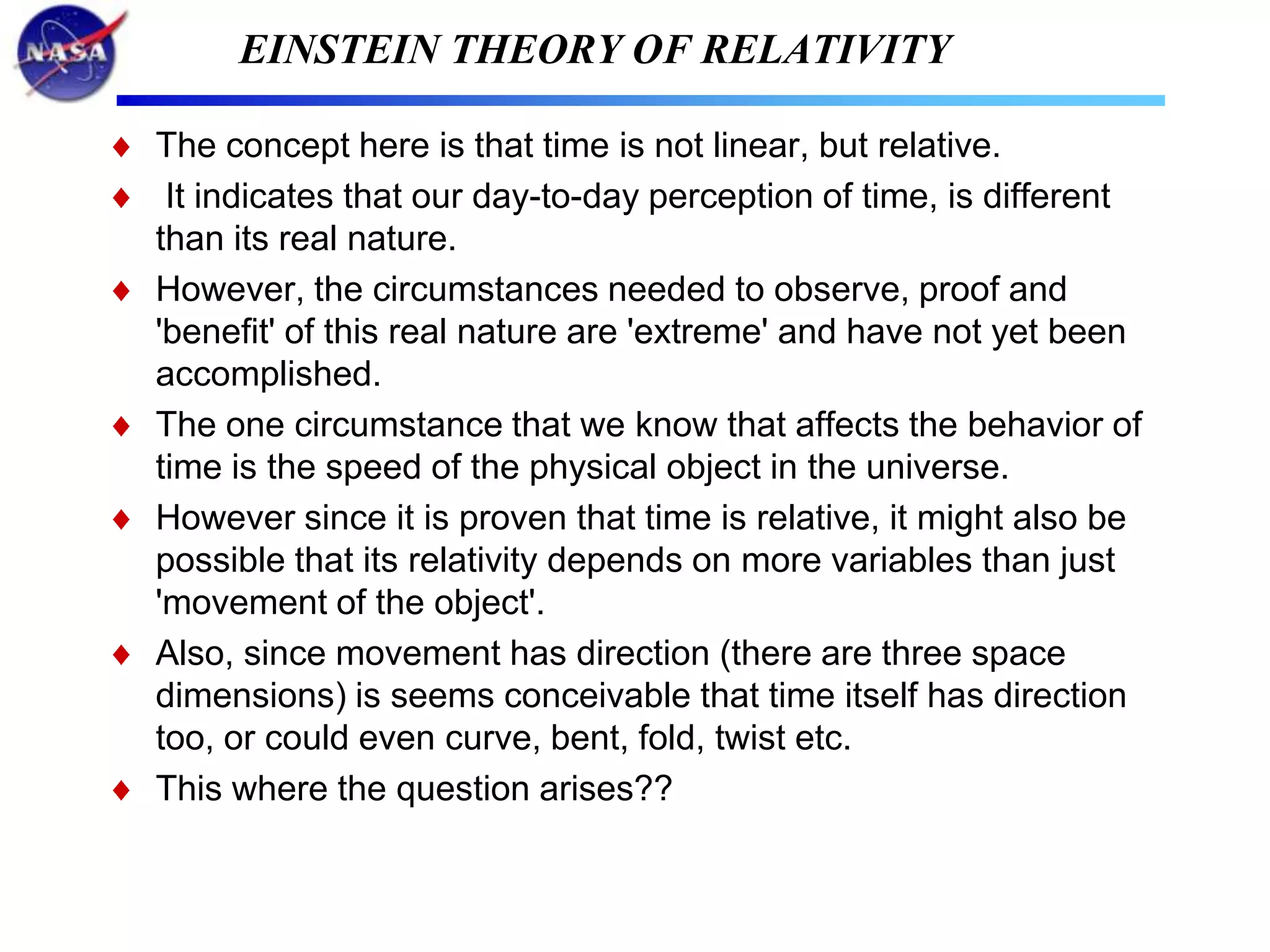 NASA

EINSTEIN THEORY OF RELATIVITY

♦ The concept here is that time is not linear, but relative.

♦ It indicates that our day-to-day perception of time, is different than its real nature.

♦ However, the circumstances needed to observe, proof and 'benefit' of this real nature are 'extreme' and have not yet been accomplished.

♦ The one circumstance that we know that affects the behavior of time is the speed of the physical object in the universe.

♦ However since it is proven that time is relative, it might also be possible that its relativity depends on more variables than just 'movement of the object'.

♦ Also, since movement has direction (there are three space dimensions) is seems conceivable that time itself has direction too, or could even curve, bent, fold, twist etc.

♦ This where the question arises??